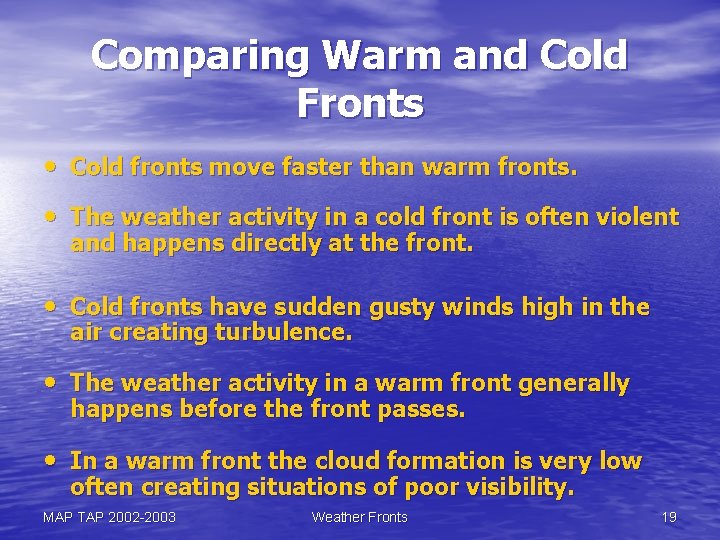 Comparing Warm and Cold Fronts

• Cold fronts move faster than warm fronts.

• The weather activity in a cold front is often violent and happens directly at the front.

• Cold fronts have sudden gusty winds high in the air creating turbulence.

• The weather activity in a warm front generally happens before the front passes.

• In a warm front the cloud formation is very low often creating situations of poor visibility.

MAP TAP 2002-2003 Weather Fronts 19